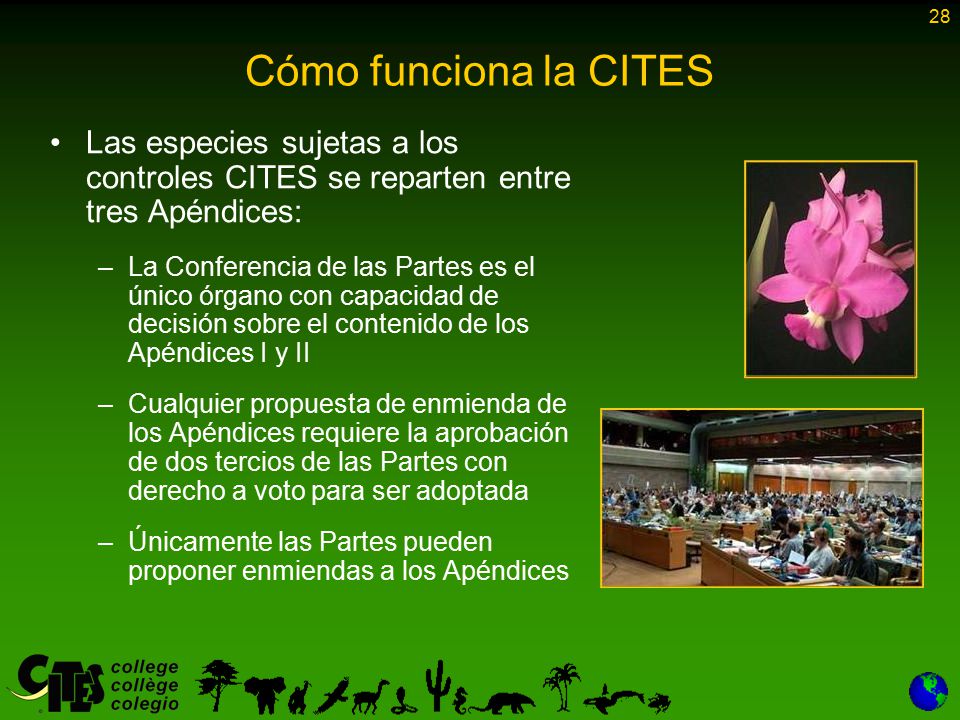 28

Cómo funciona la CITES

• Las especies sujetas a los controles CITES se reparten entre tres Apéndices:

– La Conferencia de las Partes es el único órgano con capacidad de decisión sobre el contenido de los Apéndices I y II

– Cualquier propuesta de enmienda de los Apéndices requiere la aprobación de dos tercios de las Partes con derecho a voto para ser adoptada

– Únicamente las Partes pueden proponer enmiendas a los Apéndices

CITES college collège colegio